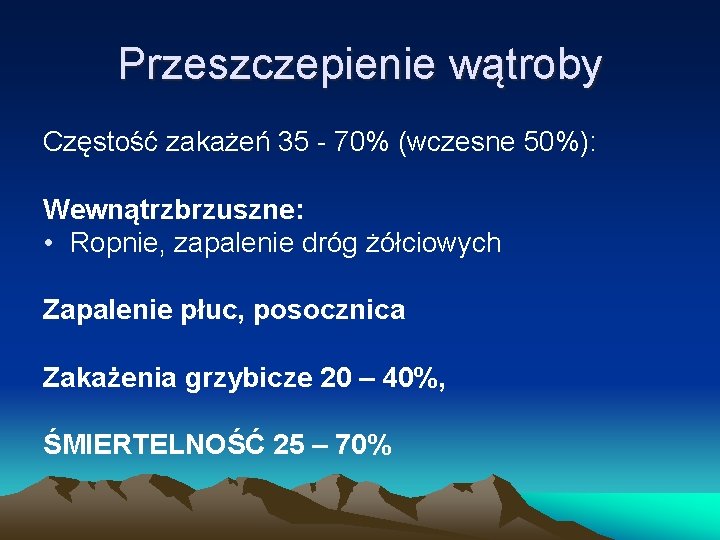 Przeszczepienie wątroby

Częstość zakażeń 35 - 70% (wczesne 50%):

Wewnątrzbrzuszne:
• Ropnie, zapalenie dróg żółciowych

Zapalenie płuc, posocznica

Zakażenia grzybicze 20 – 40%,

ŚMIERTELNOŚĆ 25 – 70%